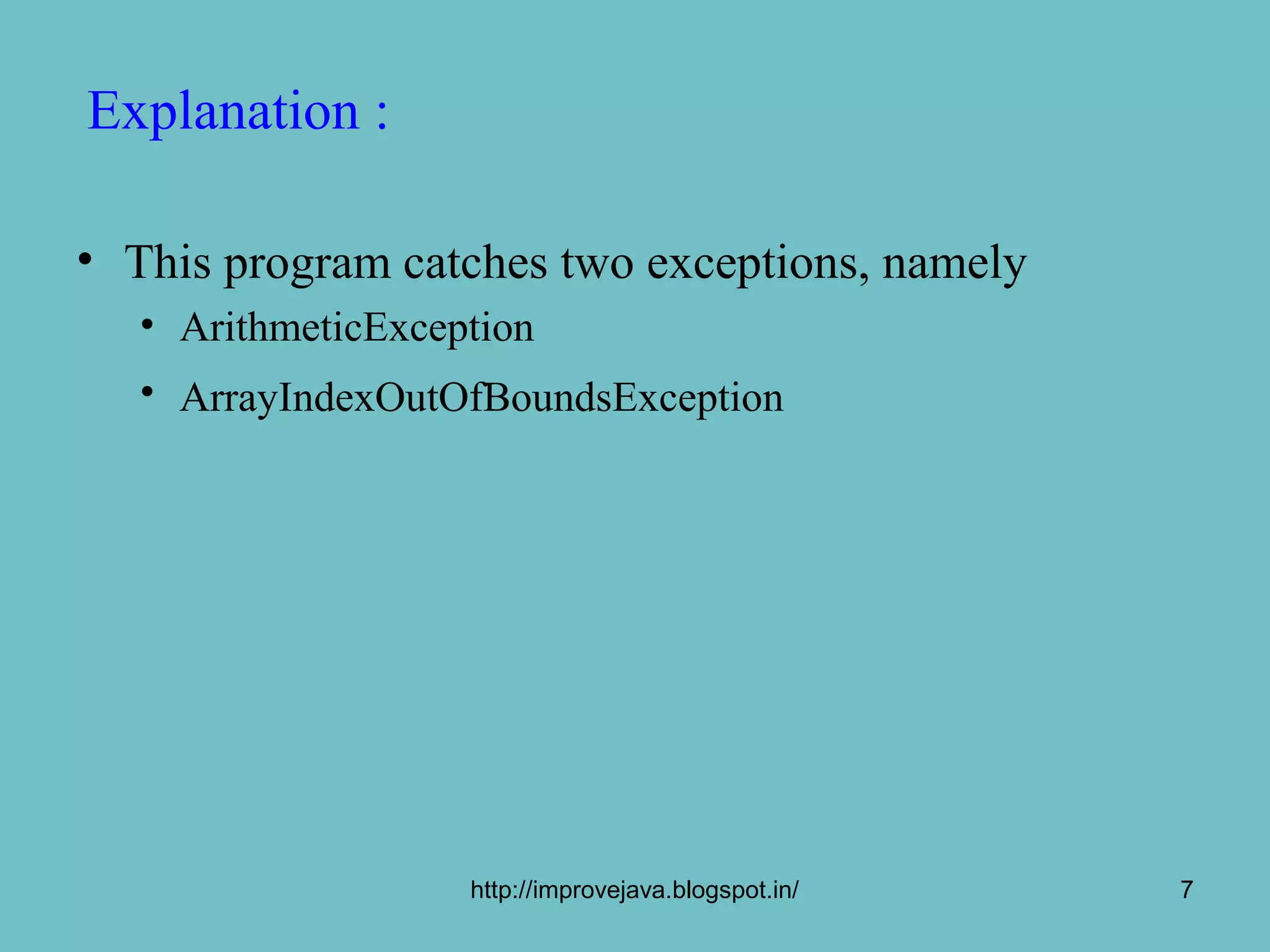 Explanation :

• This program catches two exceptions, namely
  • ArithmeticException
  • ArrayIndexOutOfBoundsException

http://improvejava.blogspot.in/

7